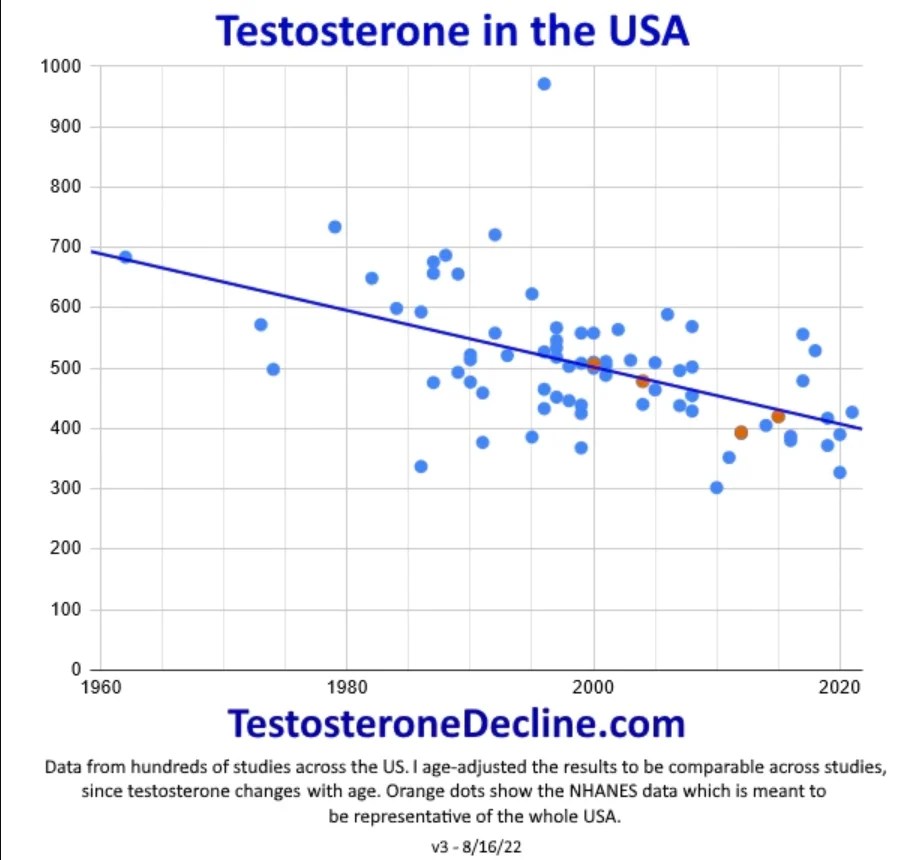 Testosterone in the USA

1000
900
800
700
600
500
400
300
200
100
0

1960
1980
2000
2020

TestosteroneDecline.com

Data from hundreds of studies across the US. I age-adjusted the results to be comparable across studies, since testosterone changes with age. Orange dots show the NHANES data which is meant to be representative of the whole USA.

v3 - 8/16/22